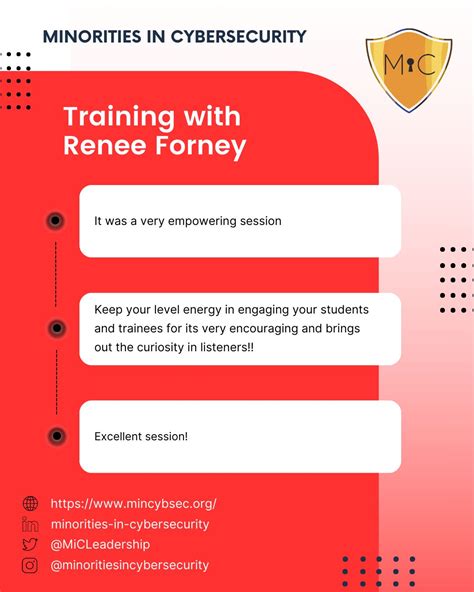 MINORITIES IN CYBERSECURITY

MiC

Training with Renee Forney

It was a very empowering session

Keep your level energy in engaging your students and trainees for its very encouraging and brings out the curiosity in listeners!!

Excellent session!

https://www.mincybsec.org/
minorities-in-cybersecurity
@MiCLeadership
@minoritiesincybersecurity